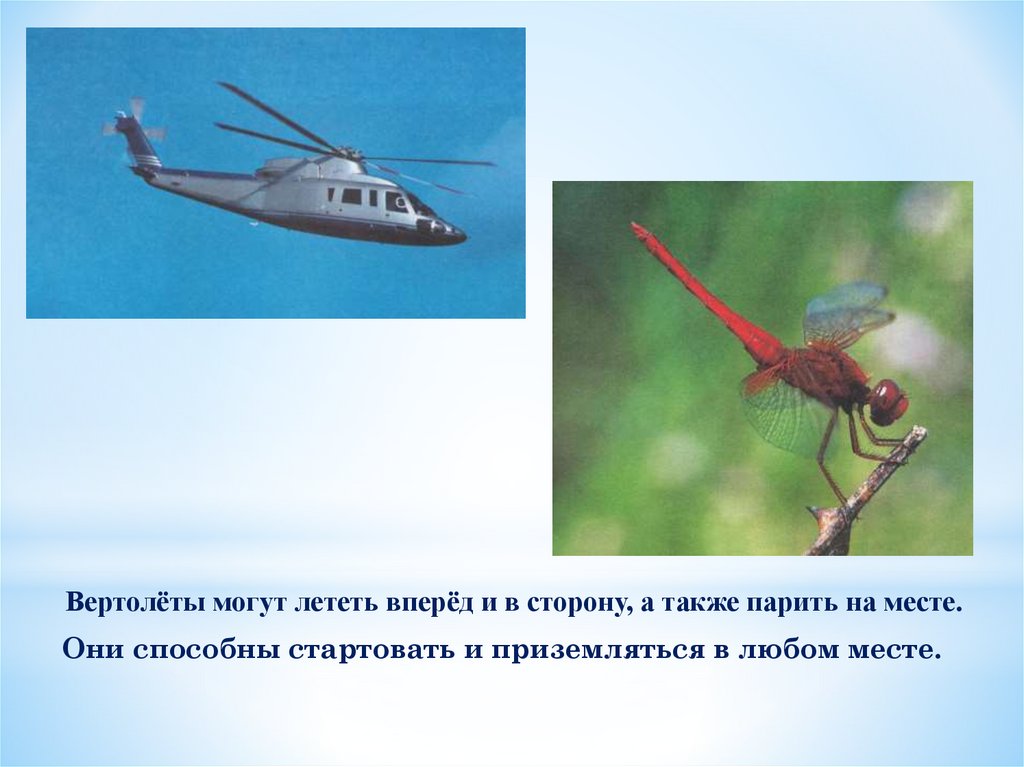 Вертолёты могут лететь вперёд и в сторону, а также парить на месте.
Они способны стартовать и приземляться в любом месте.